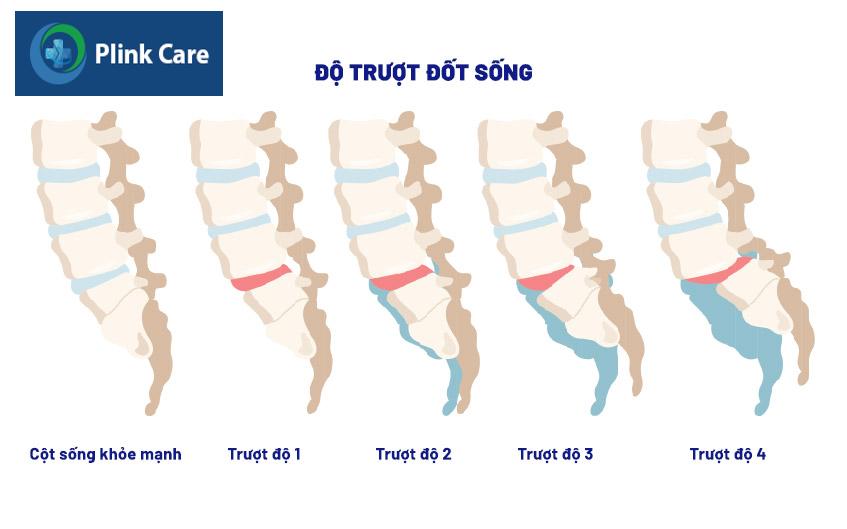 Plink Care

ĐỘ TRƯỢT ĐỐT SỐNG

Cột sống khỏe mạnh

Trượt độ 1

Trượt độ 2

Trượt độ 3

Trượt độ 4